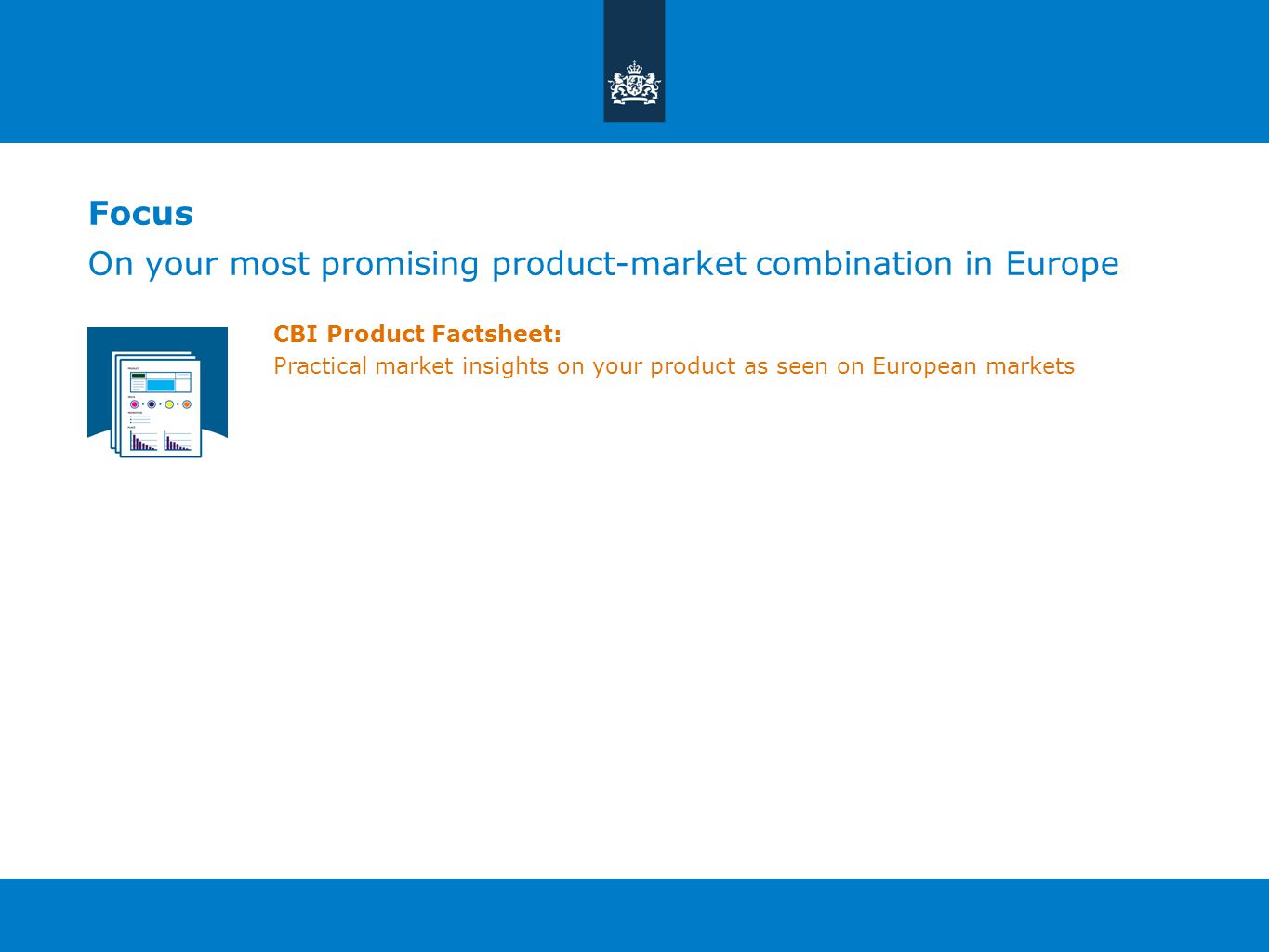 Focus

On your most promising product-market combination in Europe

CBI Product Factsheet:

Practical market insights on your product as seen on European markets